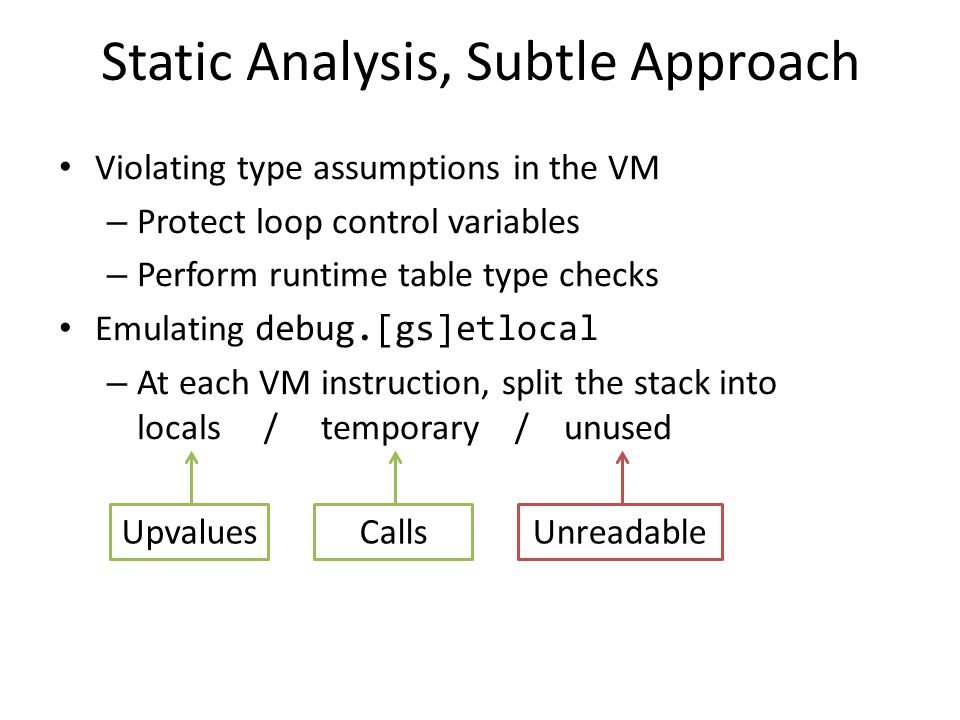 Static Analysis, Subtle Approach

• Violating type assumptions in the VM
– Protect loop control variables
– Perform runtime table type checks
• Emulating debug.[gs]etlocal
– At each VM instruction, split the stack into locals / temporary / unused

Upvalues

Calls

Unreadable